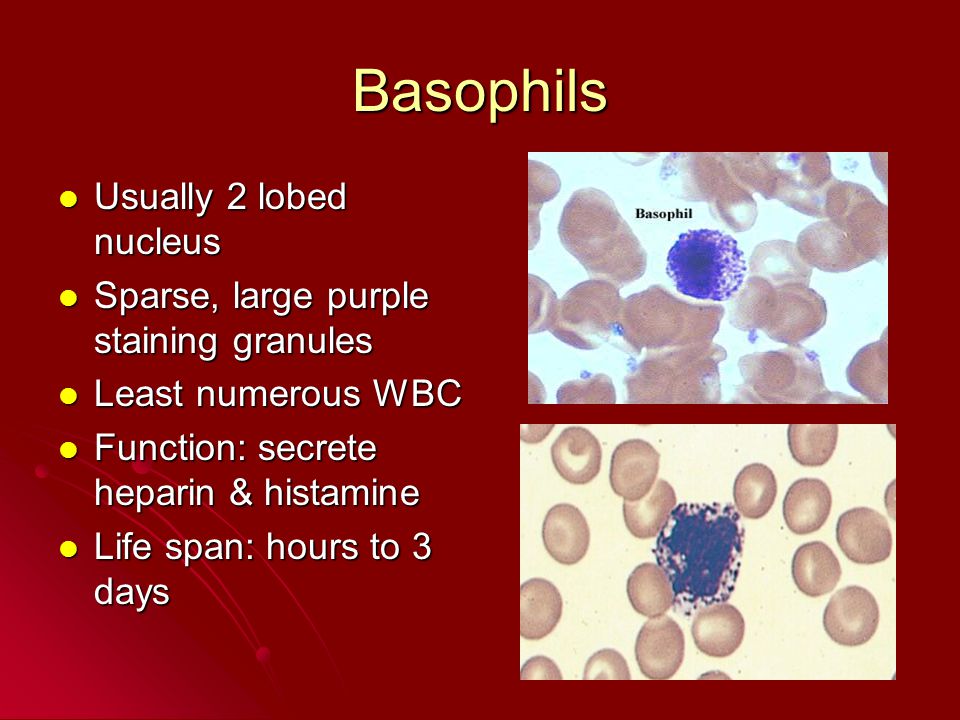 Basophils

- Usually 2 lobed nucleus
- Sparse, large purple staining granules
- Least numerous WBC
- Function: secrete heparin & histamine
- Life span: hours to 3 days

Basophil